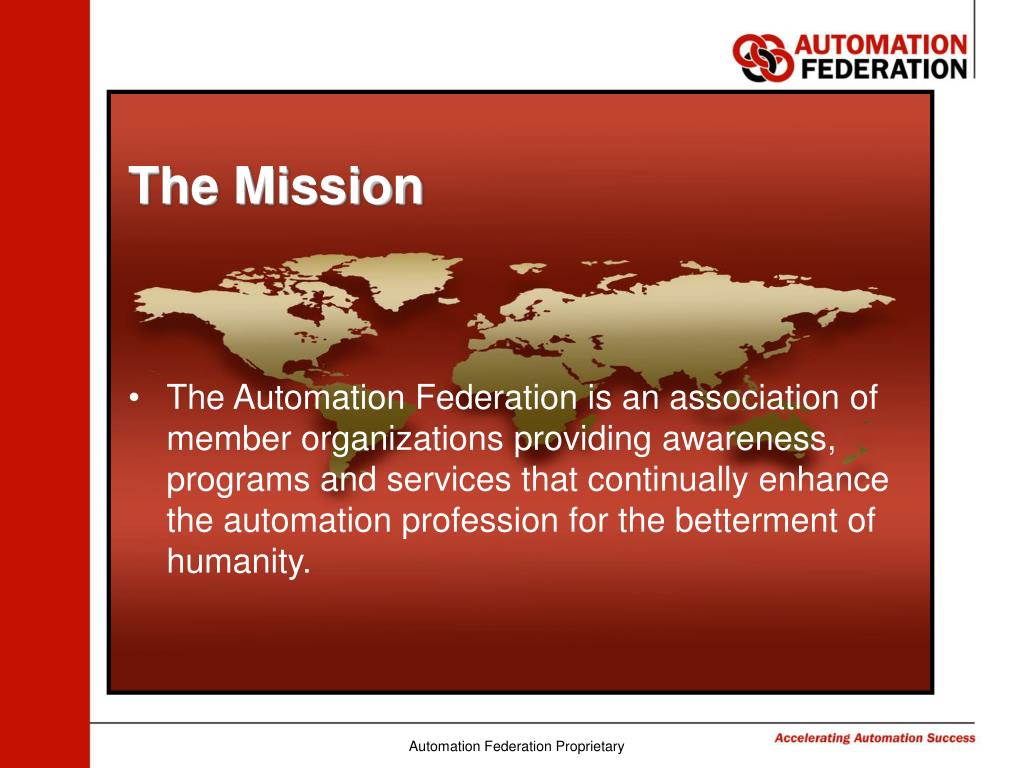 AUTOMATION FEDERATION

The Mission

• The Automation Federation is an association of member organizations providing awareness, programs and services that continually enhance the automation profession for the betterment of humanity.

Automation Federation Proprietary

Accelerating Automation Success